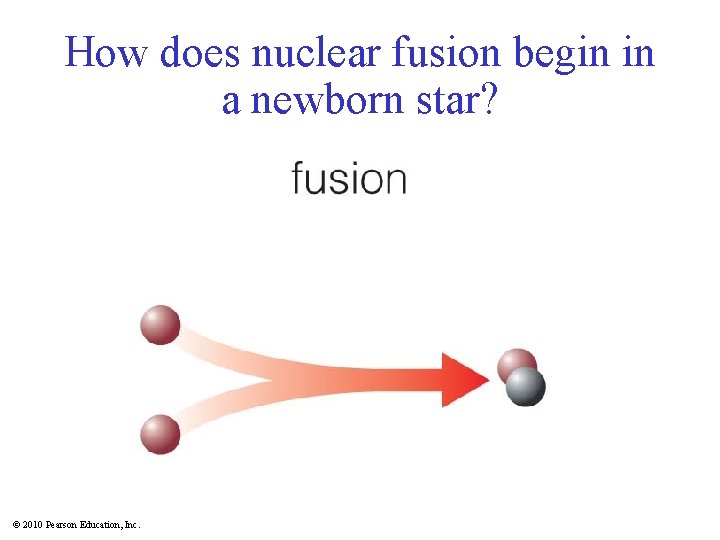 How does nuclear fusion begin in a newborn star?

fusion

© 2010 Pearson Education, Inc.